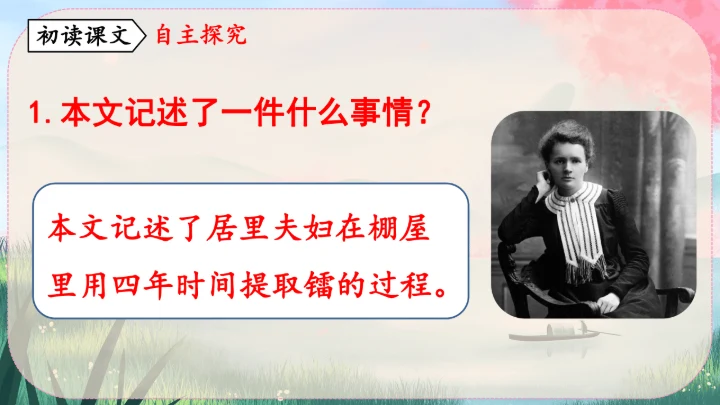 初读课文 自主探究

1. 本文记述了一件什么事情？

本文记述了居里夫妇在棚屋里用四年时间提取镭的过程。